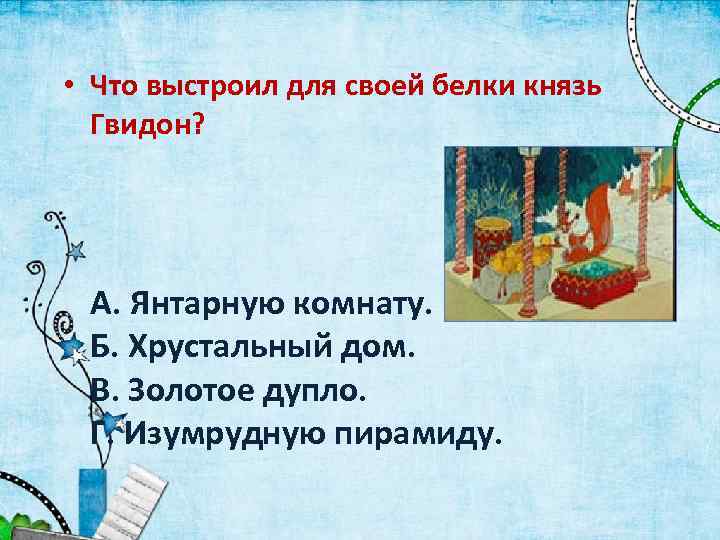 • Что выстроил для своей белки князь Гвидон?

А. Янтарную комнату.
Б. Хрустальный дом.
В. Золотое дупло.
Г. Изумрудную пирамиду.